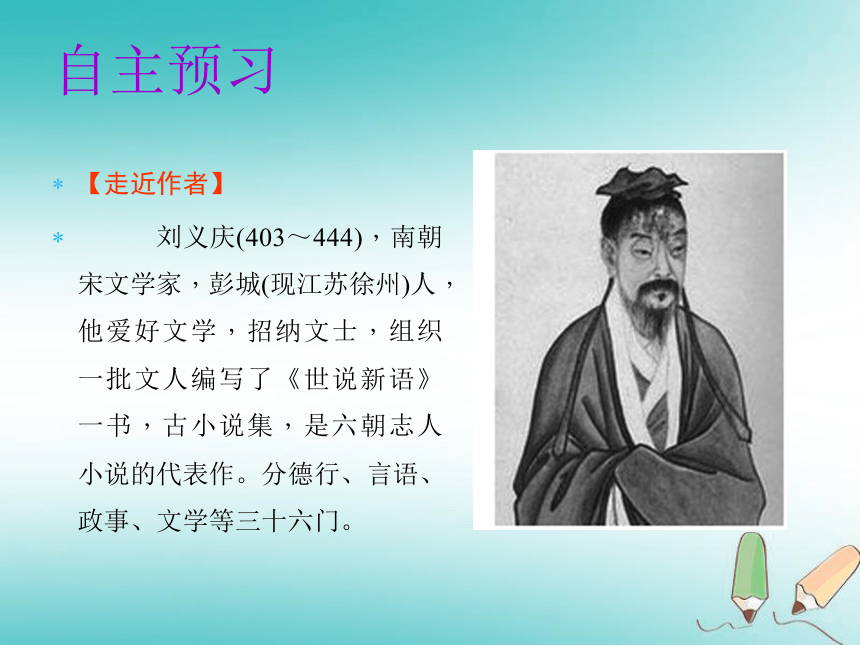 自主预习

* 【走近作者】

* 刘义庆(403～444)，南朝宋文学家，彭城(现江苏徐州)人，他爱好文学，招纳文士，组织一批文人编写了《世说新语》一书，古小说集，是六朝志人小说的代表作。分德行、言语、政事、文学等三十六门。